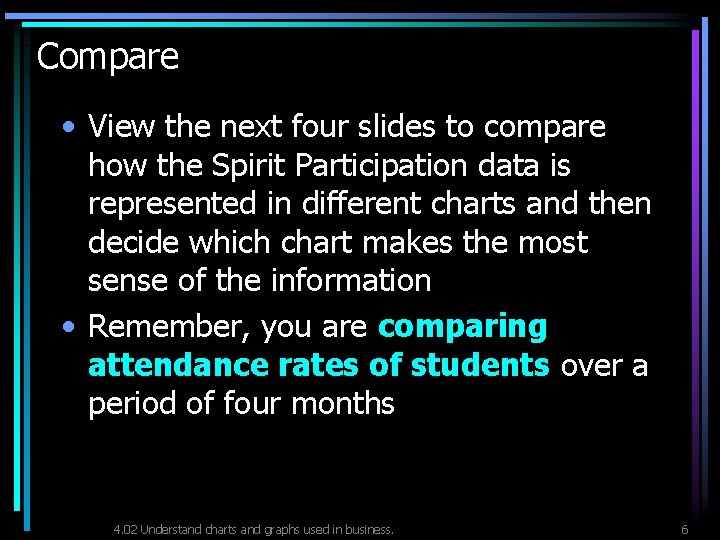 Compare

• View the next four slides to compare how the Spirit Participation data is represented in different charts and then decide which chart makes the most sense of the information

• Remember, you are comparing attendance rates of students over a period of four months

4.02 Understand charts and graphs used in business.

6